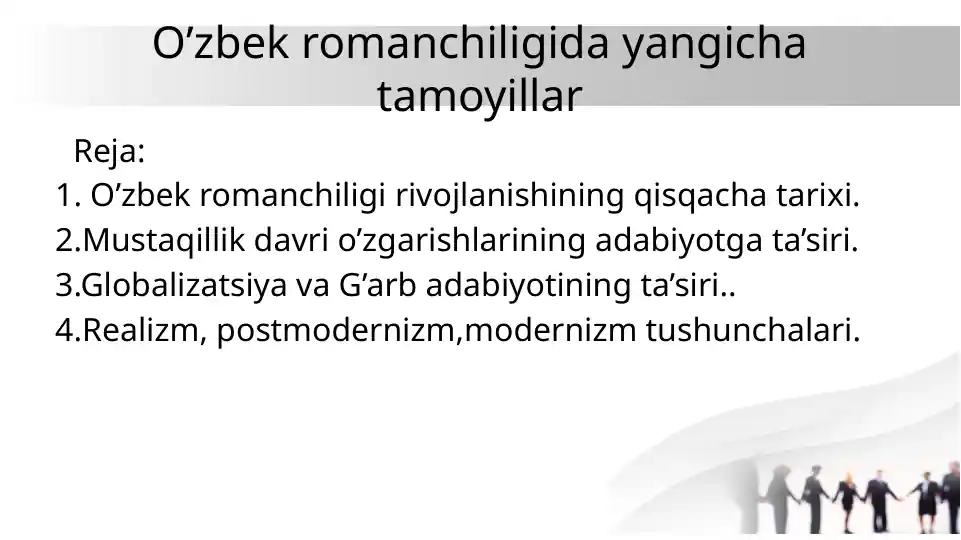 O’zbek romanchiligida yangicha tamoyillar

Reja:

1. O’zbek romanchiligi rivojlanishining qisqacha tarixi.
2.Mustaqillik davri o’zgarishlarining adabiyotga ta’siri.
3.Globalizatsiya va G’arb adabiyotining ta’siri..
4.Realizm, postmodernizm,modernizm tushunchalari.